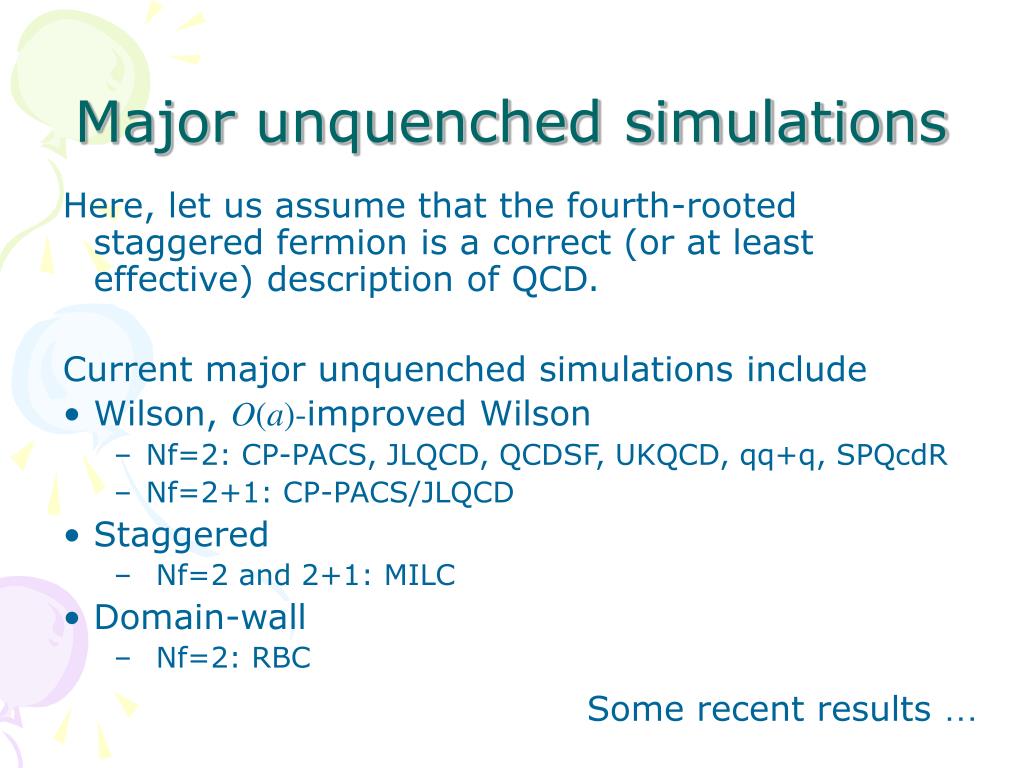 Major unquenched simulations

Here, let us assume that the fourth-rooted staggered fermion is a correct (or at least effective) description of QCD.

Current major unquenched simulations include
• Wilson, $O(a)$-improved Wilson
– Nf=2: CP-PACS, JLQCD, QCDSF, UKQCD, qq+q, SPQcdR
– Nf=2+1: CP-PACS/JLQCD
• Staggered
– Nf=2 and 2+1: MILC
• Domain-wall
– Nf=2: RBC

Some recent results …